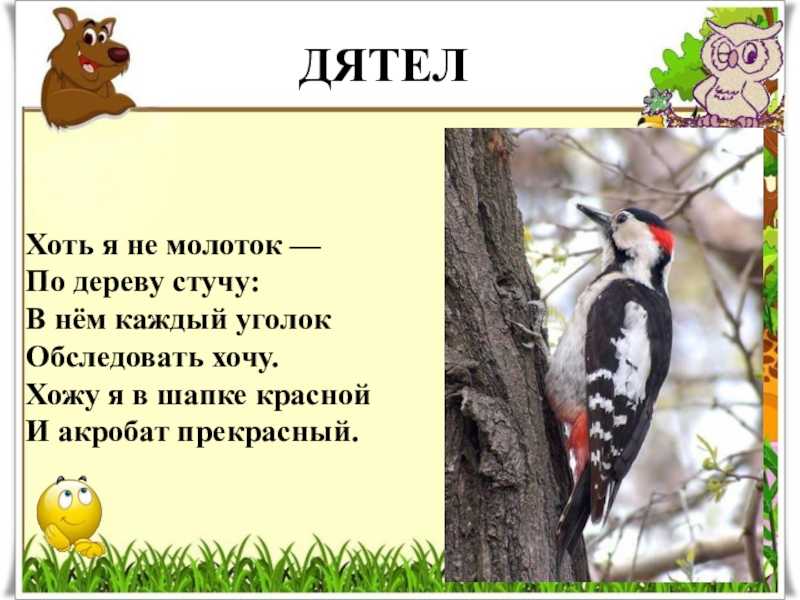 ДЯТЕЛ

Хоть я не молоток —
По дереву стучу:
В нём каждый уголок
Обследовать хочу.
Хожу я в шапке красной
И акробат прекрасный.